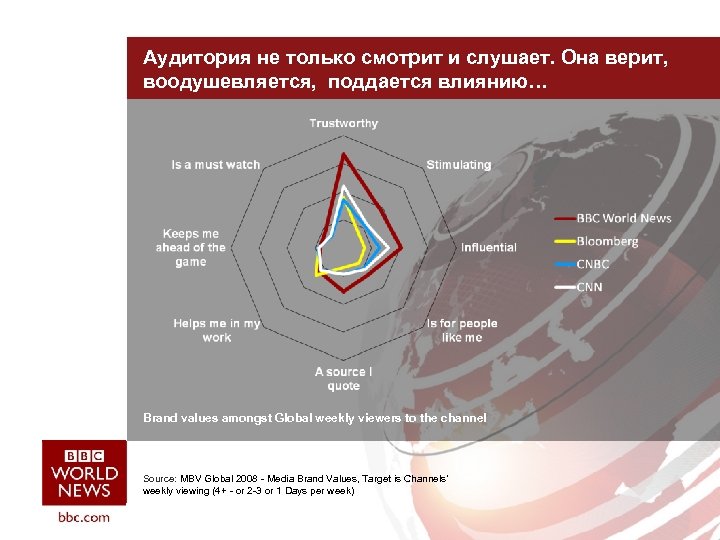 Аудитория не только смотрит и слушает. Она верит, воодушевляется, поддается влиянию…

Trustworthy

Stimulating

Influential

Is for people like me

A source I quote

Helps me in my work

Keeps me ahead of the game

Is a must watch

BBC World News
Bloomberg
CNBC
CNN

Brand values amongst Global weekly viewers to the channel

BBC WORLD NEWS

bbc.com

Source: MBV Global 2008 - Media Brand Values, Target is Channels' weekly viewing (4+ - or 2-3 or 1 Days per week)